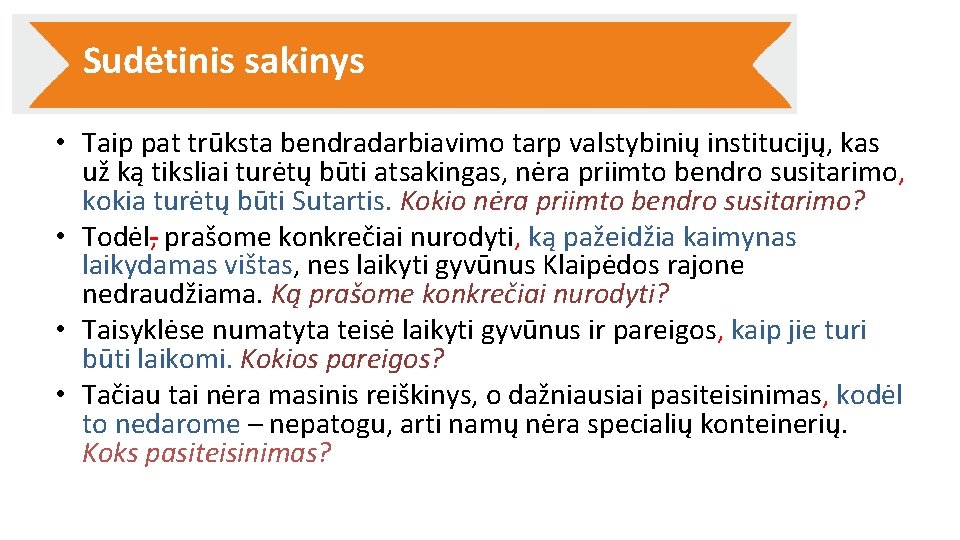 Sudėtinis sakinys

• Taip pat trūksta bendradarbiavimo tarp valstybinių institucijų, kas už ką tiksliai turėtų būti atsakingas, nėra priimto bendro susitarimo, kokia turėtų būti Sutartis. Kokio nėra priimto bendro susitarimo?
• Todėl, prašome konkrečiai nurodyti, ką pažeidžia kaimynas laikydamas vištas, nes laikyti gyvūnus Klaipėdos rajone nedraudžiama. Ką prašome konkrečiai nurodyti?
• Taisyklėse numatyta teisė laikyti gyvūnus ir pareigos, kaip jie turi būti laikomi. Kokios pareigos?
• Tačiau tai nėra masinis reiškinys, o dažniausiai pasiteisinimas, kodėl to nedarome – nepatogu, arti namų nėra specialių konteinerių. Koks pasiteisinimas?